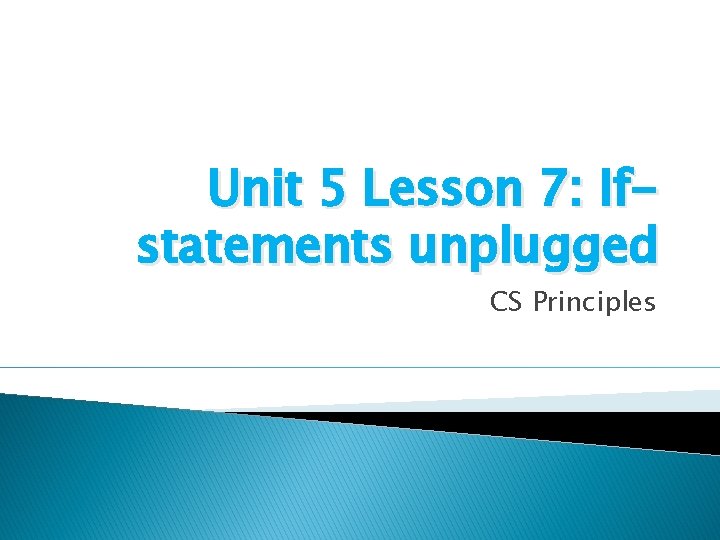 Unit 5 Lesson 7: If-statements unplugged

CS Principles